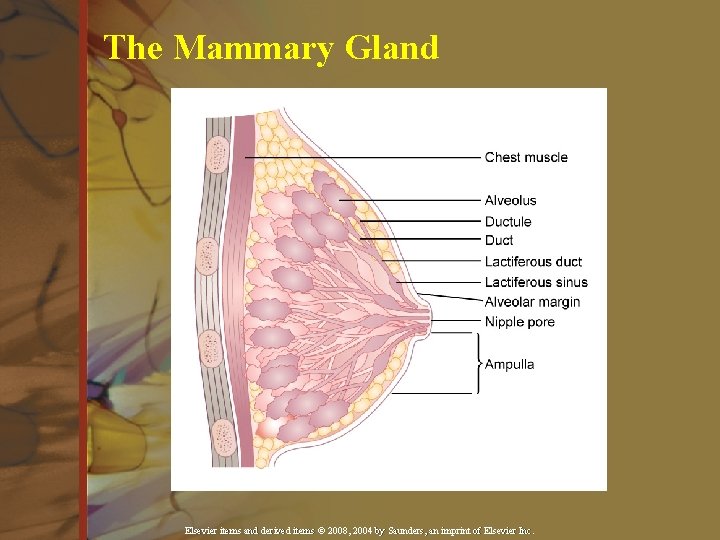 The Mammary Gland

Chest muscle
Alveolus
Ductule
Duct
Lactiferous duct
Lactiferous sinus
Alveolar margin
Nipple pore
Ampulla

Elsevier items and derived items © 2008, 2004 by Saunders, an imprint of Elsevier Inc.